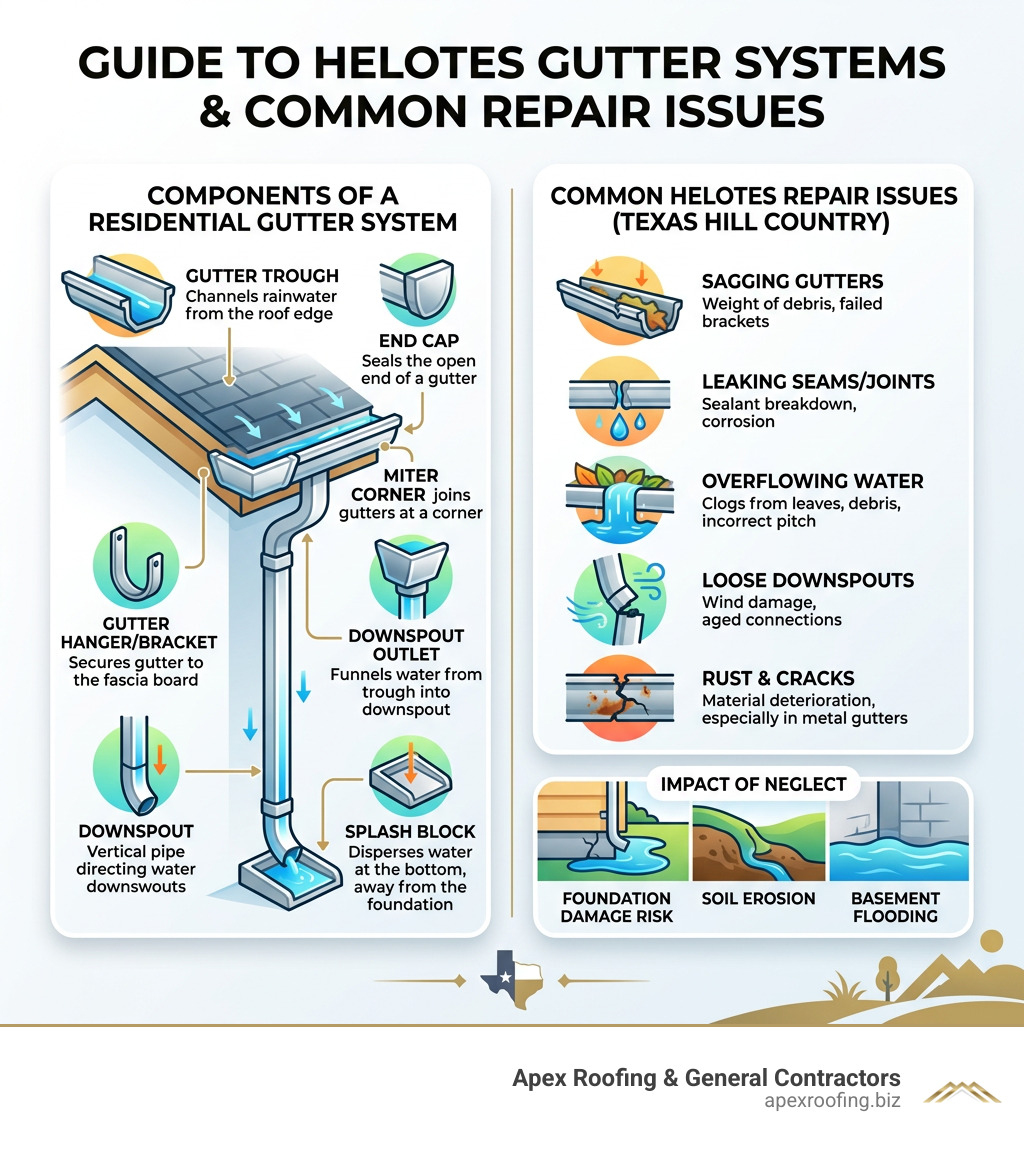 GUIDE TO HELOTES GUTTER SYSTEMS & COMMON REPAIR ISSUES

COMPONENTS OF A RESIDENTIAL GUTTER SYSTEM

GUTTER TROUGH
Channels rainwater from the roof edge

END CAP
Seals the open end of a gutter

MITER CORNER joins gutters at a corner

GUTTER HANGER/BRACKET
Secures gutter to the fascia board

DOWNSPOUT OUTLET
Funnels water from trough into downspout

DOWNSPOUT
Vertical pipe directing water downswouts

SPLASH BLOCK
Disperses water at the bottom, away from the foundation

COMMON HELOTES REPAIR ISSUES (TEXAS HILL COUNTRY)

SAGGING GUTTERS
Weight of debris, failed brackets

LEAKING SEAMS/JOINTS
Sealant breakdown, corrosion

OVERFLOWING WATER
Clogs from leaves, debris, incorrect pitch

LOOSE DOWNSPOUTS
Wind damage, aged connections

RUST & CRACKS
Material deterioration, especially in metal gutters

IMPACT OF NEGLECT

FOUNDATION DAMAGE RISK

SOIL EROSION

BASEMENT FLOODING

Apex Roofing & General Contractors
apexroofing.biz